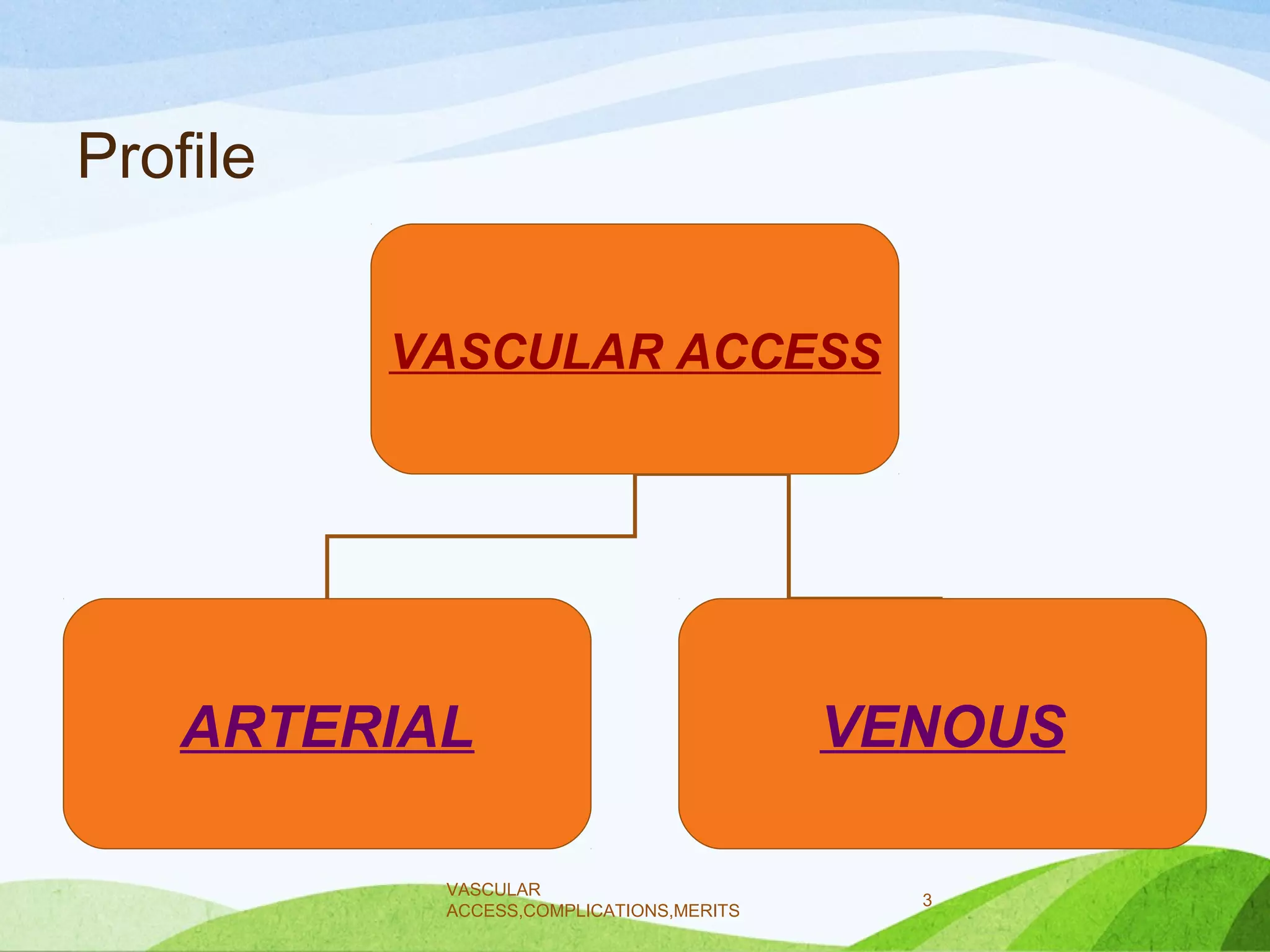 Profile

VASCULAR ACCESS

ARTERIAL

VENOUS

VASCULAR ACCESS,COMPLICATIONS,MERITS

3